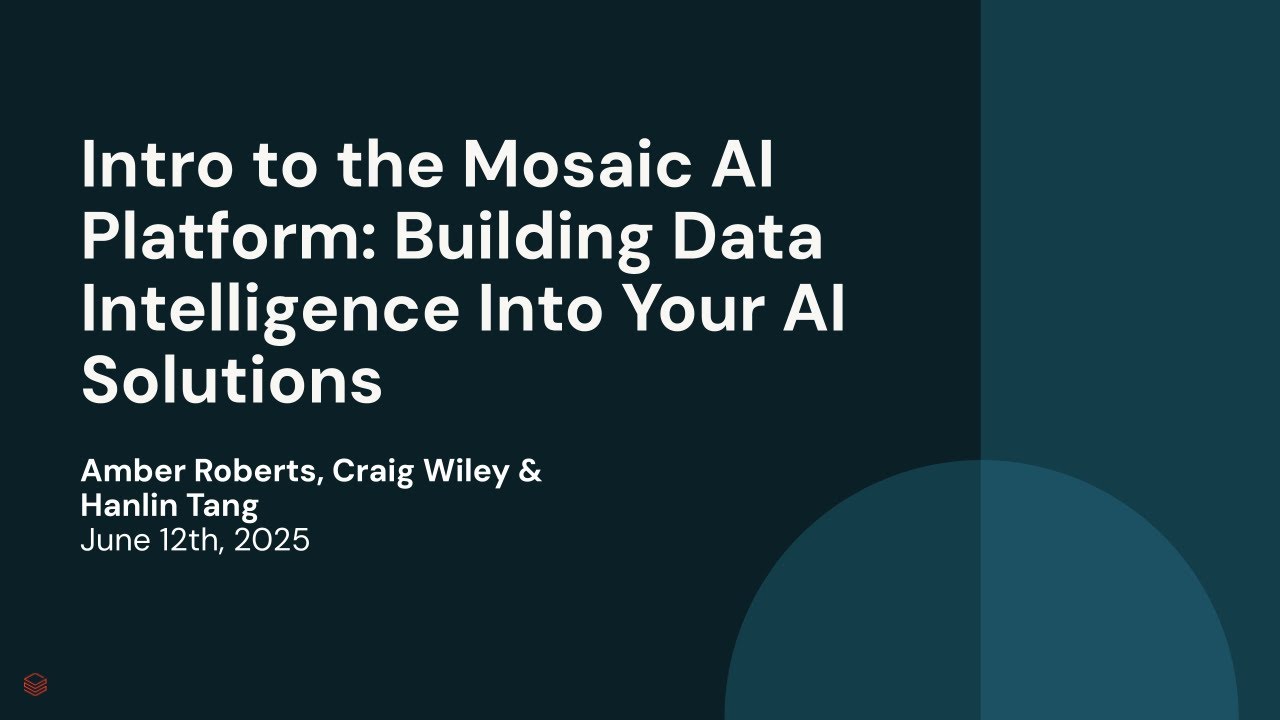 Intro to the Mosaic AI Platform: Building Data Intelligence Into Your AI Solutions

Amber Roberts, Craig Wiley & Hanlin Tang
June 12th, 2025